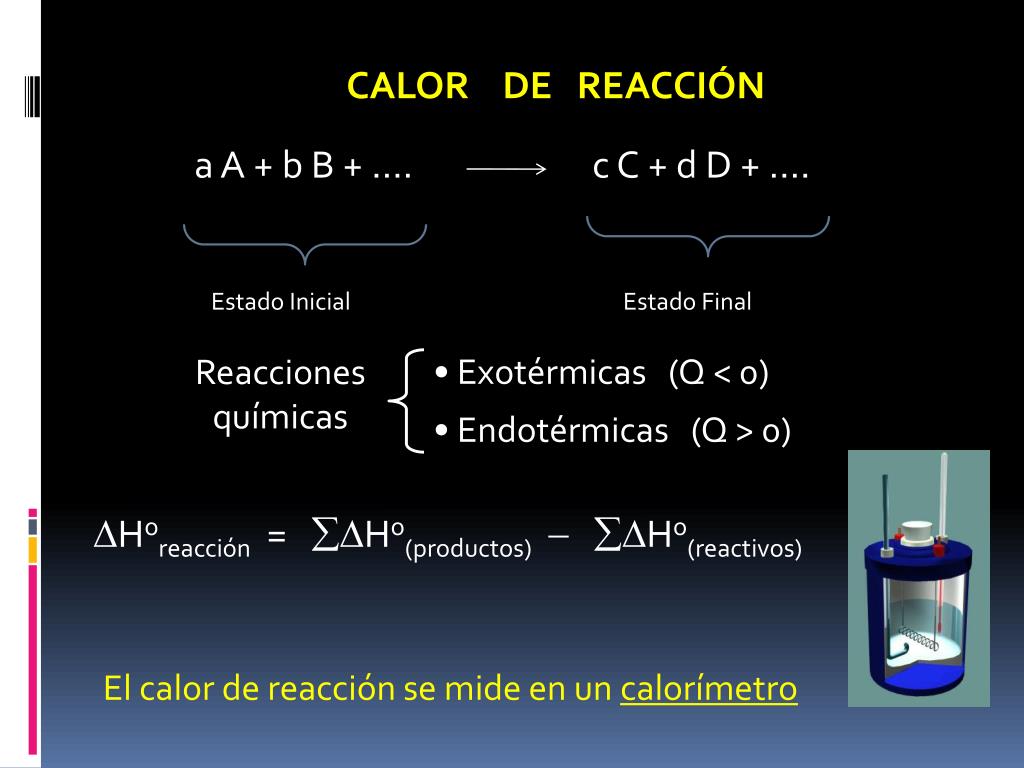 CALOR DE REACCIÓN

a A + b B + …. $\longrightarrow$ c C + d D + ….

Estado Inicial

Estado Final

Reacciones químicas

• Exotérmicas (Q < 0)

• Endotérmicas (Q > 0)

$\Delta H^o_{reacción} = \sum \Delta H^o_{(productos)} - \sum \Delta H^o_{(reactivos)}$

El calor de reacción se mide en un calorímetro